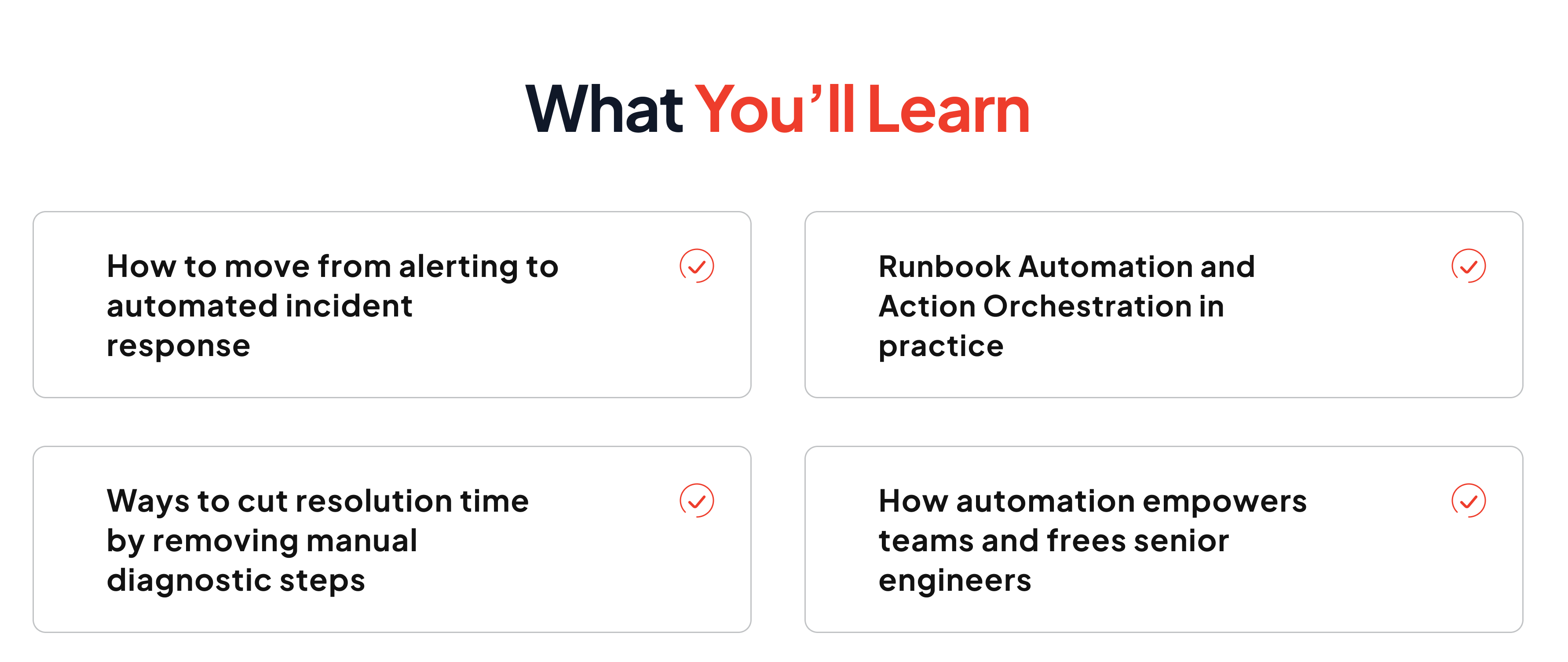 What You’ll Learn

How to move from alerting to automated incident response

Runbook Automation and Action Orchestration in practice

Ways to cut resolution time by removing manual diagnostic steps

How automation empowers teams and frees senior engineers